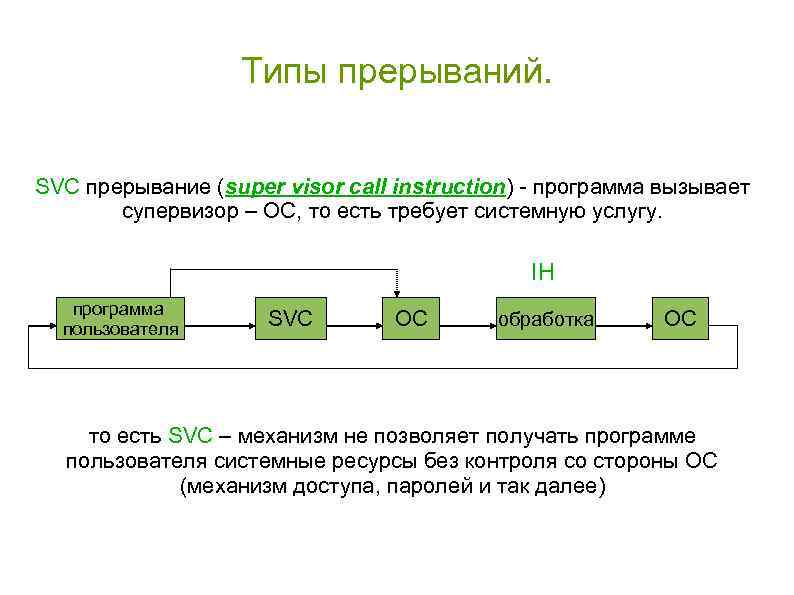 Типы прерываний.

SVC прерывание (super visor call instruction) - программа вызывает супервизор – ОС, то есть требует системную услугу.

IH

программа пользователя

SVC

ОС

обработка

ОС

то есть SVC – механизм не позволяет получать программе пользователя системные ресурсы без контроля со стороны ОС (механизм доступа, паролей и так далее)